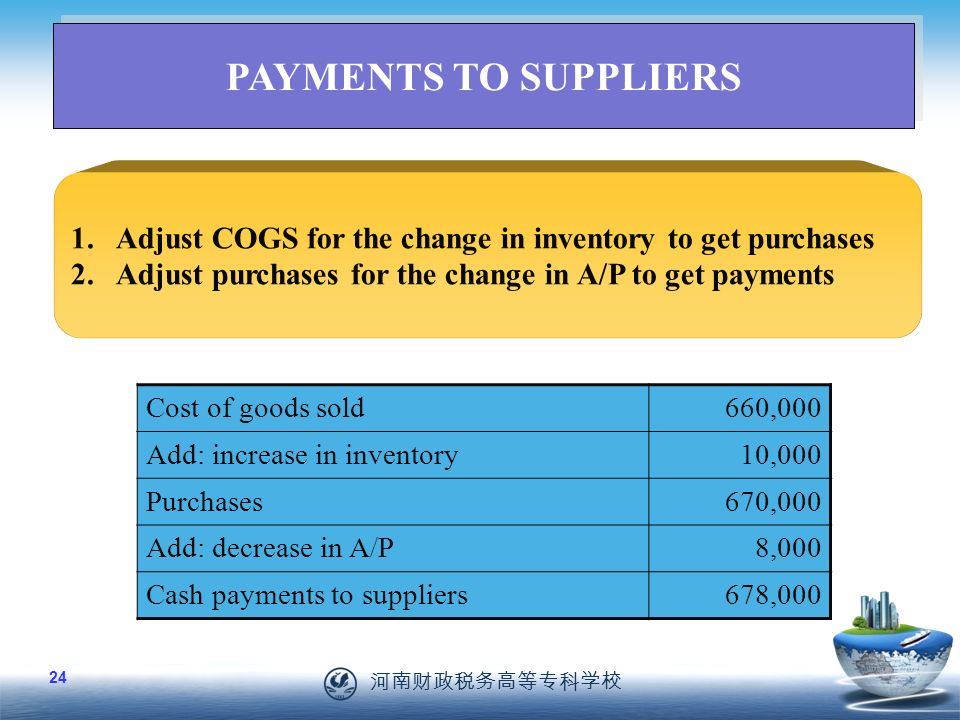 PAYMENTS TO SUPPLIERS

1. Adjust COGS for the change in inventory to get purchases
2. Adjust purchases for the change in A/P to get payments

| Cost of goods sold | 660,000 |
|---|---|
| Add: increase in inventory | 10,000 |
| Purchases | 670,000 |
| Add: decrease in A/P | 8,000 |
| Cash payments to suppliers | 678,000 |

24

河南财政税务高等专科学校